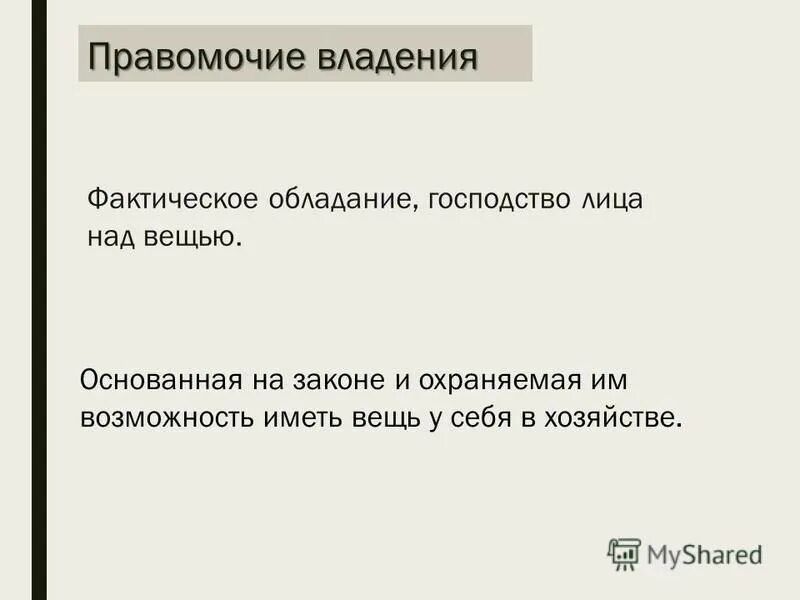 Правомочие владения

Фактическое обладание, господство лица над вещью.

Основанная на законе и охраняемая им возможность иметь вещь у себя в хозяйстве.

MyShared